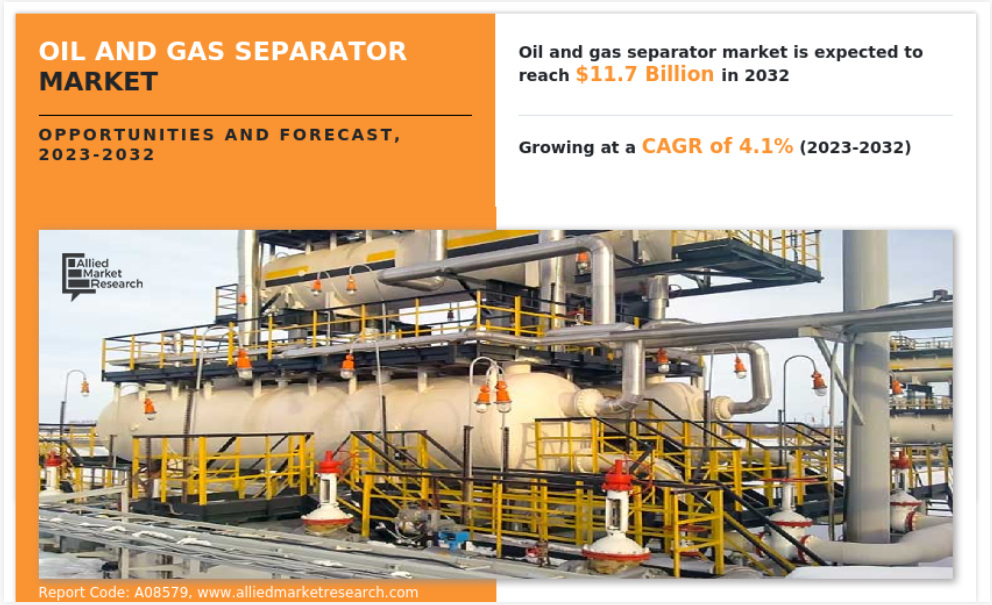 OIL AND GAS SEPARATOR MARKET

OPPORTUNITIES AND FORECAST, 2023-2032

Oil and gas separator market is expected to reach $11.7 Billion in 2032

Growing at a CAGR of 4.1% (2023-2032)

Allied Market Research

Report Code: A08579, www.alliedmarketresearch.com